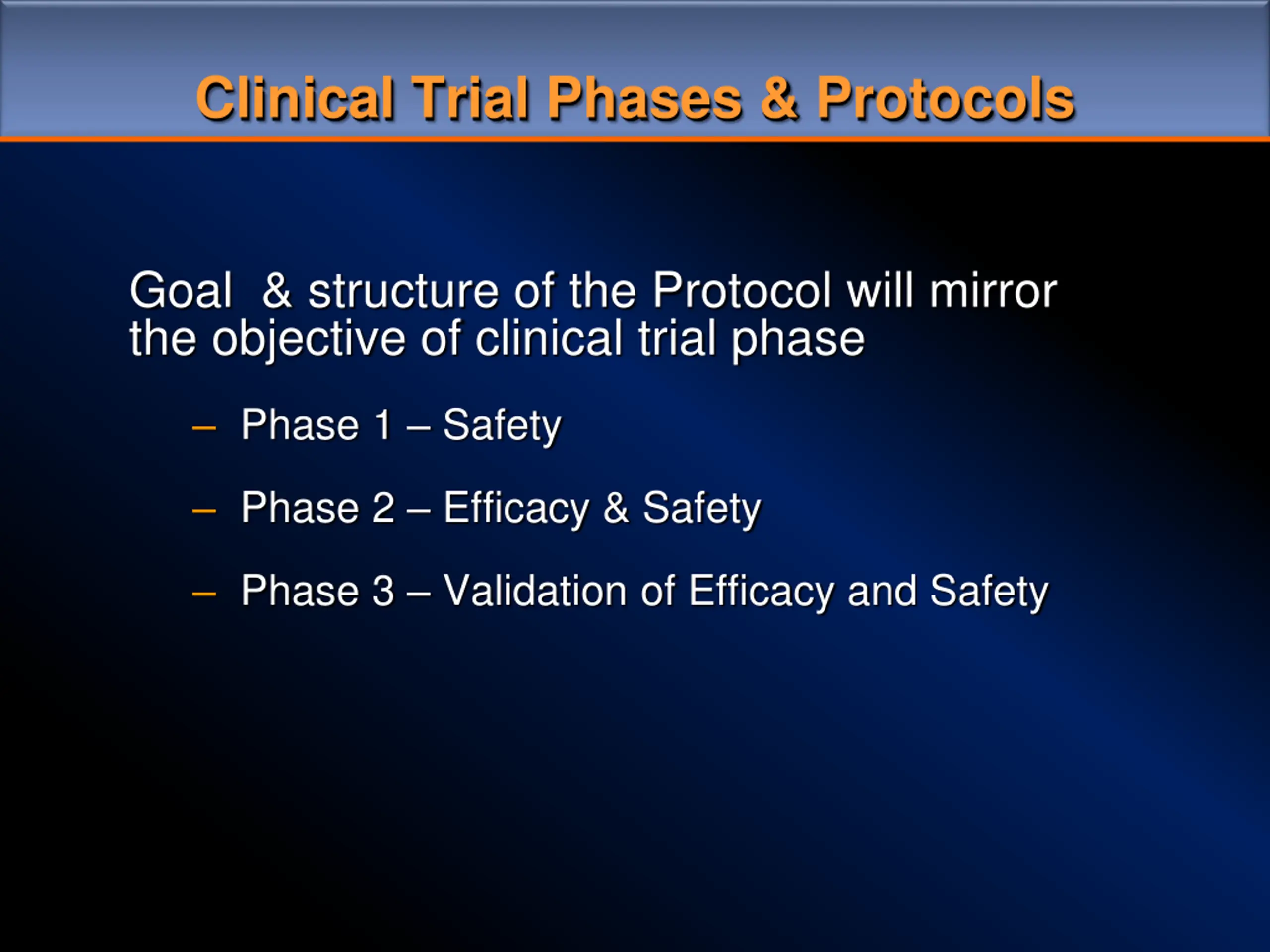 Clinical Trial Phases & Protocols

Goal  & structure of the Protocol will mirror the objective of clinical trial phase

– Phase 1 – Safety
– Phase 2 – Efficacy & Safety
– Phase 3 – Validation of Efficacy and Safety